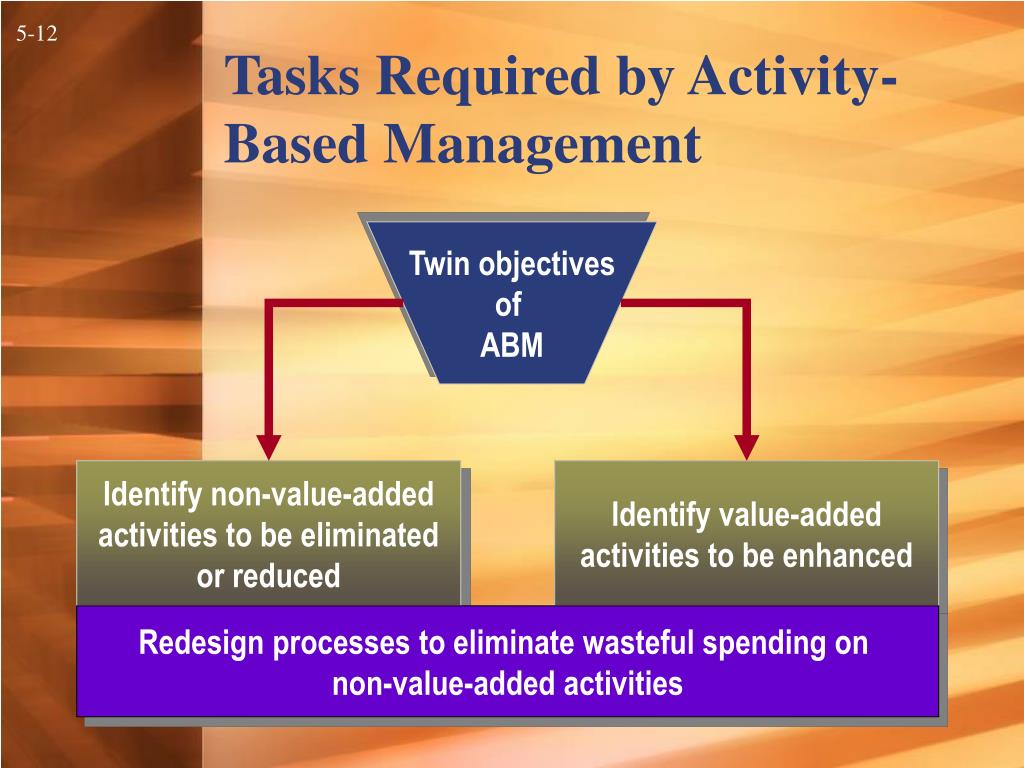 5-12

Tasks Required by Activity-Based Management

Twin objectives of ABM

Identify non-value-added activities to be eliminated or reduced

Identify value-added activities to be enhanced

Redesign processes to eliminate wasteful spending on non-value-added activities